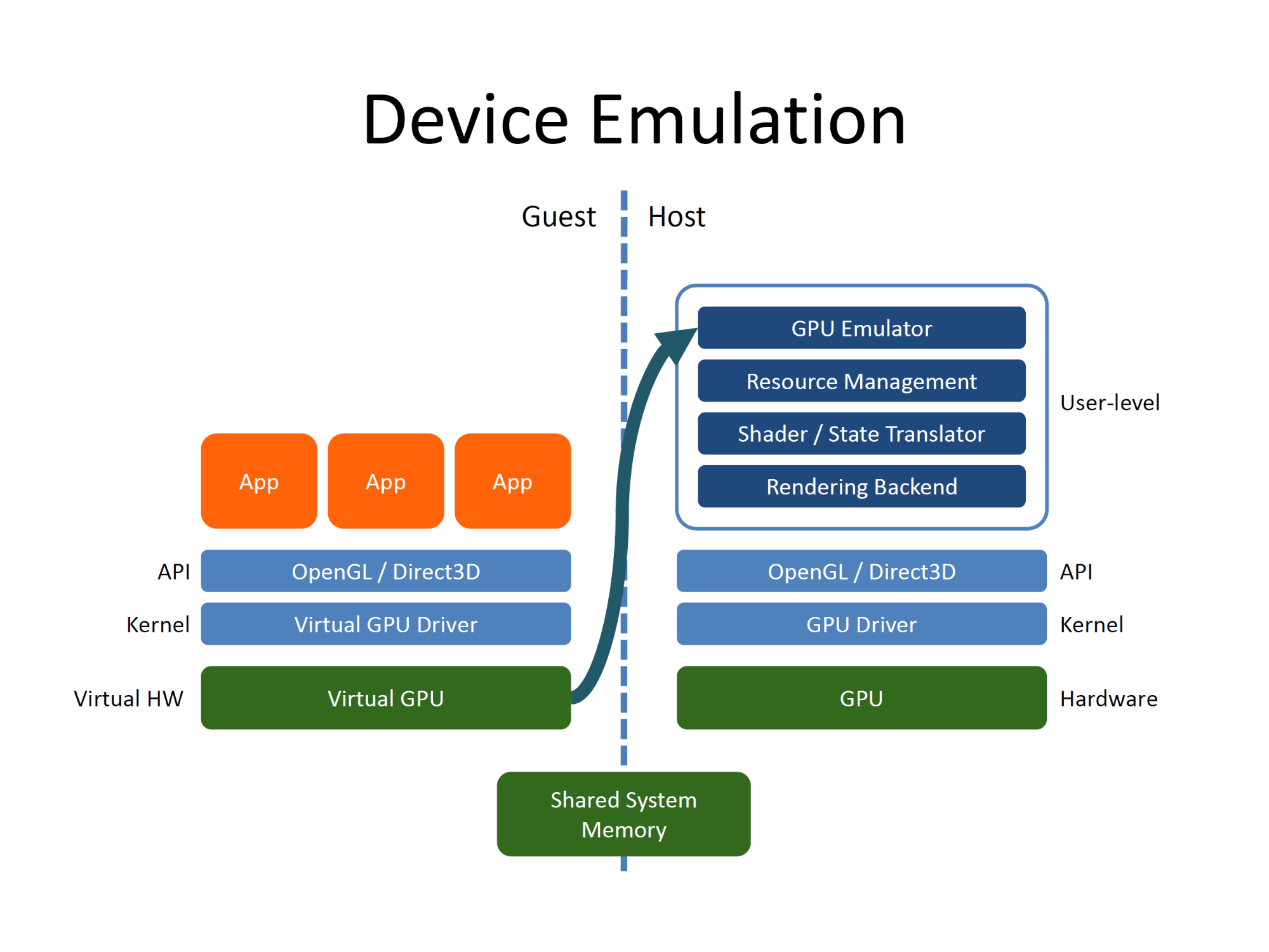 Device Emulation

Guest

Host

GPU Emulator

Resource Management

Shader / State Translator

Rendering Backend

User-level

App

App

App

API

OpenGL / Direct3D

OpenGL / Direct3D

API

Kernel

Virtual GPU Driver

GPU Driver

Kernel

Virtual HW

Virtual GPU

GPU

Hardware

Shared System Memory